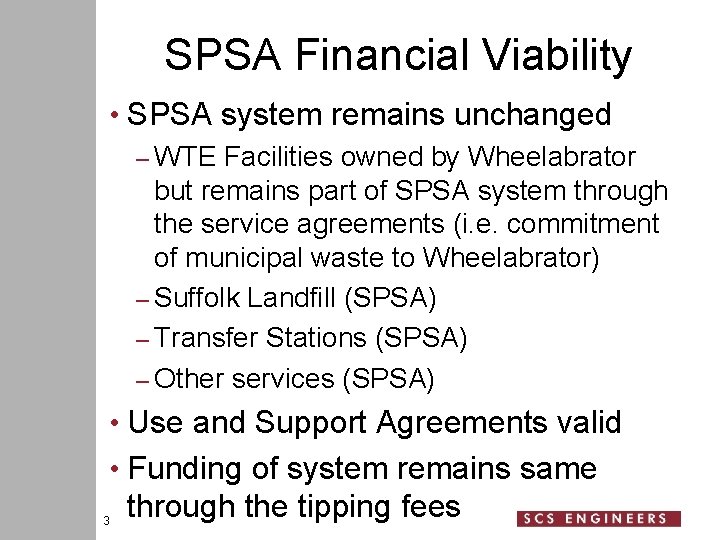 SPSA Financial Viability

• SPSA system remains unchanged

– WTE Facilities owned by Wheelabrator but remains part of SPSA system through the service agreements (i.e. commitment of municipal waste to Wheelabrator)

– Suffolk Landfill (SPSA)

– Transfer Stations (SPSA)

– Other services (SPSA)

• Use and Support Agreements valid

• Funding of system remains same through the tipping fees

3

SCS ENGINEERS